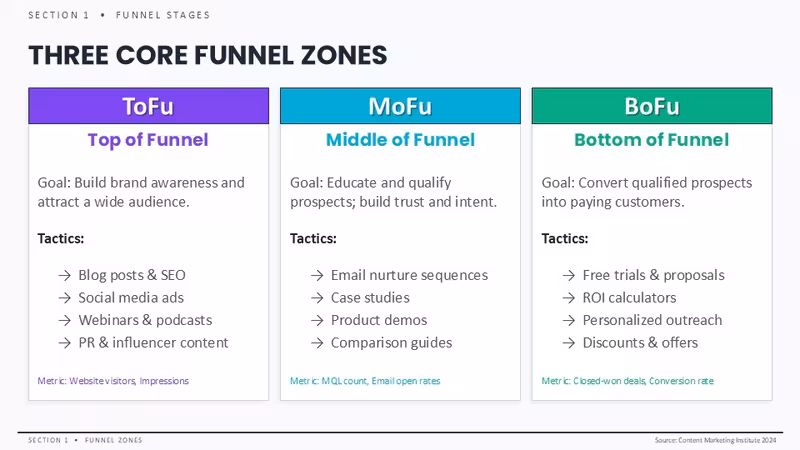 SECTION 1 • FUNNEL STAGES

THREE CORE FUNNEL ZONES

ToFu

Top of Funnel

Goal: Build brand awareness and attract a wide audience.

Tactics:

→ Blog posts & SEO
→ Social media ads
→ Webinars & podcasts
→ PR & influencer content

Metric: Website visitors, Impressions

MoFu

Middle of Funnel

Goal: Educate and qualify prospects; build trust and intent.

Tactics:

→ Email nurture sequences
→ Case studies
→ Product demos
→ Comparison guides

Metric: MQL count, Email open rates

BoFu

Bottom of Funnel

Goal: Convert qualified prospects into paying customers.

Tactics:

→ Free trials & proposals
→ ROI calculators
→ Personalized outreach
→ Discounts & offers

Metric: Closed-won deals, Conversion rate

SECTION 1 • FUNNEL ZONES

Source: Content Marketing Institute 2024